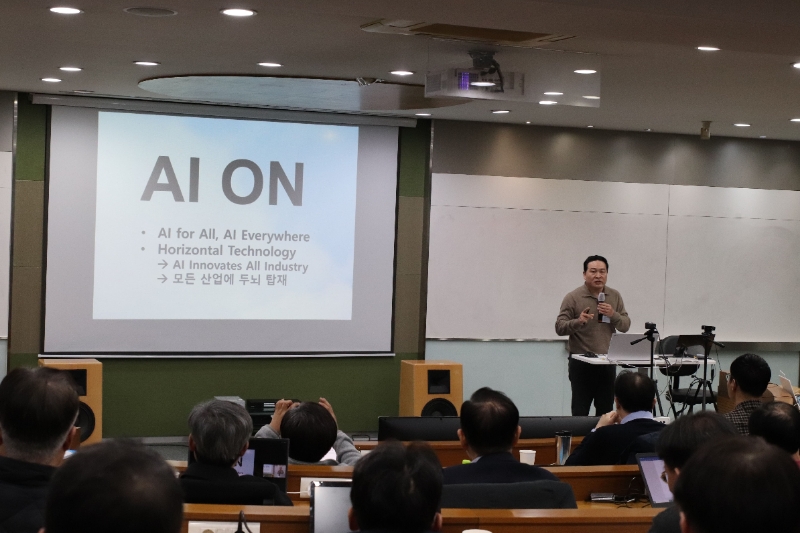 AI ON

• AI for All, AI Everywhere
• Horizontal Technology
→ AI Innovates All Industry
→ 모든 산업에 두뇌 탑재